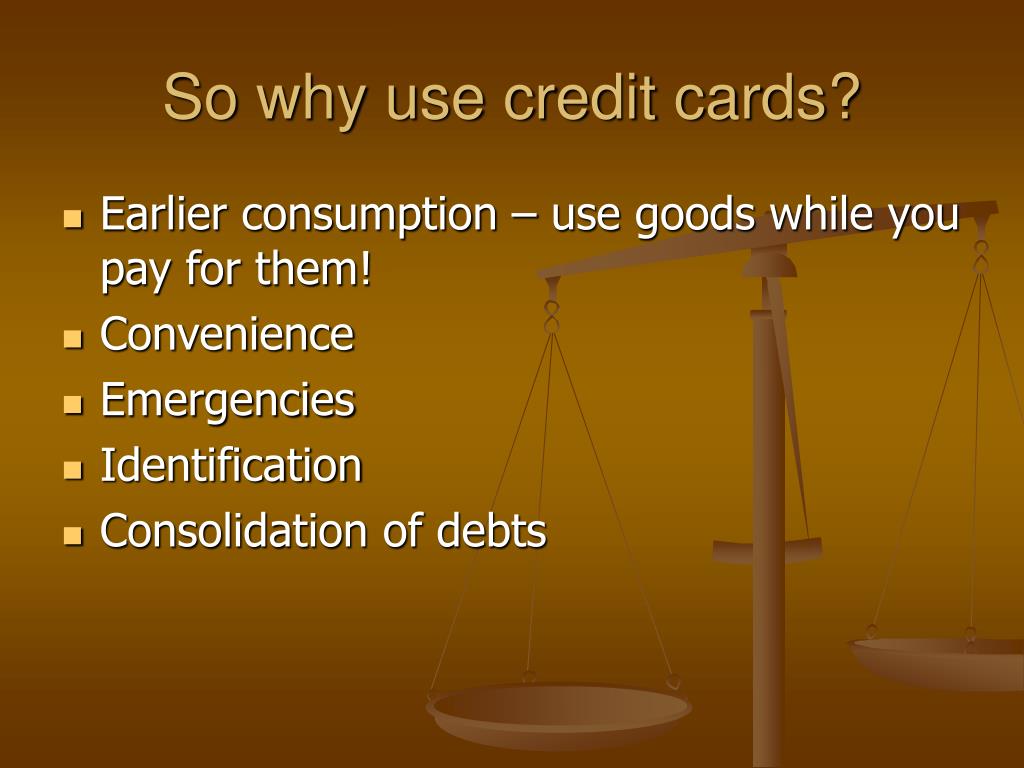 So why use credit cards?

- Earlier consumption – use goods while you pay for them!
- Convenience
- Emergencies
- Identification
- Consolidation of debts